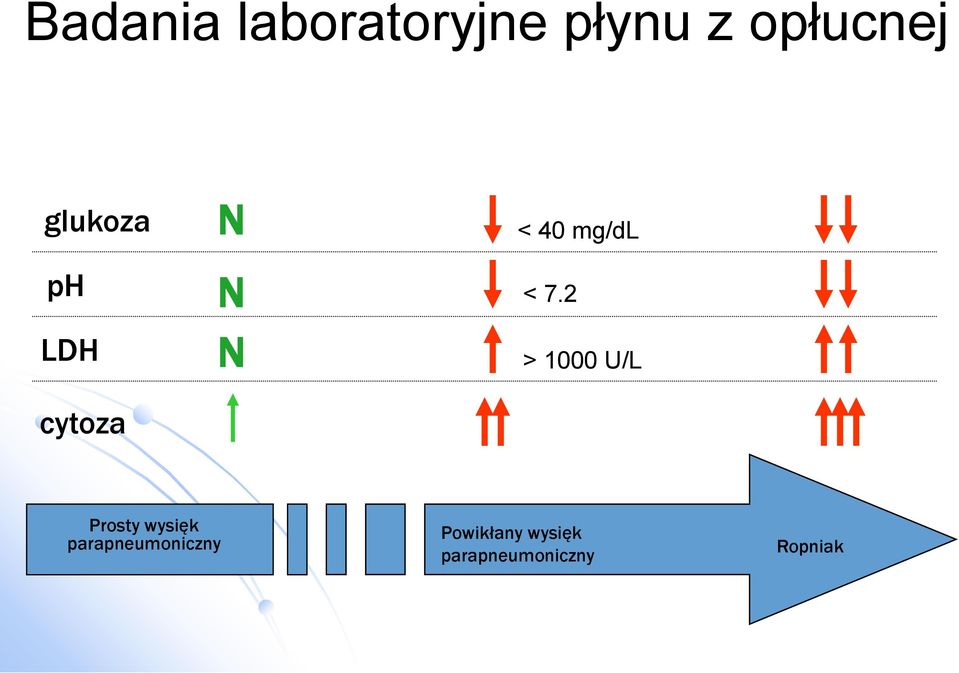 Badania laboratoryjne płynu z opłucnej

glukoza N < 40 mg/dL

pH N < 7.2

LDH N > 1000 U/L

cytoza

Prosty wysięk parapneumoniczny

Powikłany wysięk parapneumoniczny

Ropniak